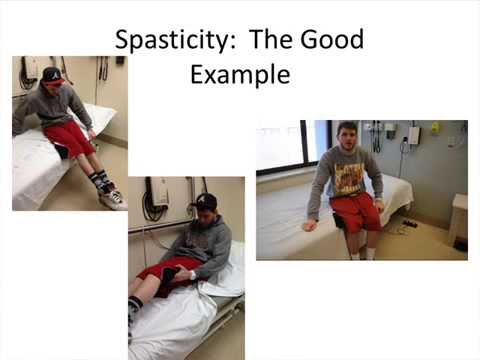 Spasticity: The Good Example